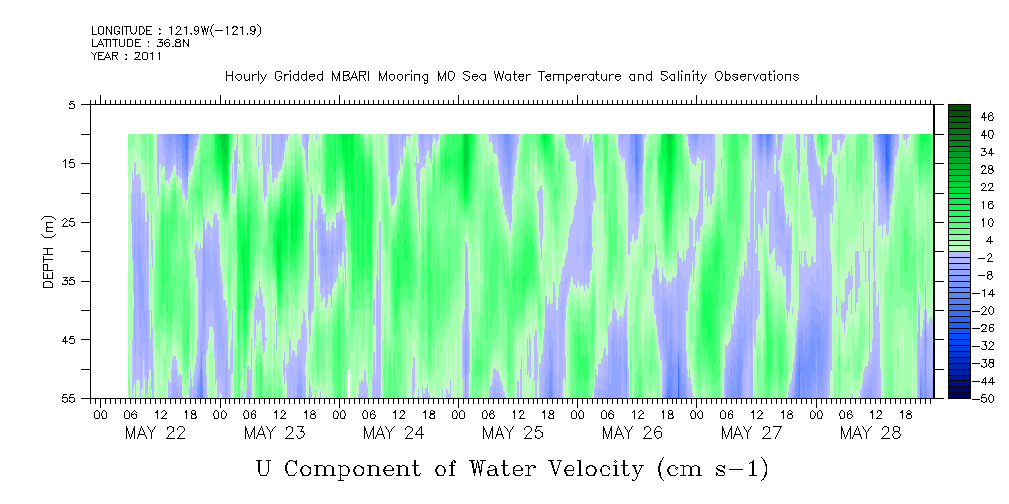 LONGITUDE : 121.9W(-121.9)
LATITUDE : 36.8N
YEAR : 2011

Hourly Gridded MBARI Mooring M0 Sea Water Temperature and Salinity Observations

DEPTH (m)

5
15
25
35
45
55

46
40
34
28
22
16
10
4
-2
-8
-14
-20
-26
-32
-38
-44
-50

00 06 12 18 00 06 12 18 00 06 12 18 00 06 12 18 00 06 12 18 00 06 12 18 00 06 12 18

MAY 22 MAY 23 MAY 24 MAY 25 MAY 26 MAY 27 MAY 28

U Component of Water Velocity (cm s-1)